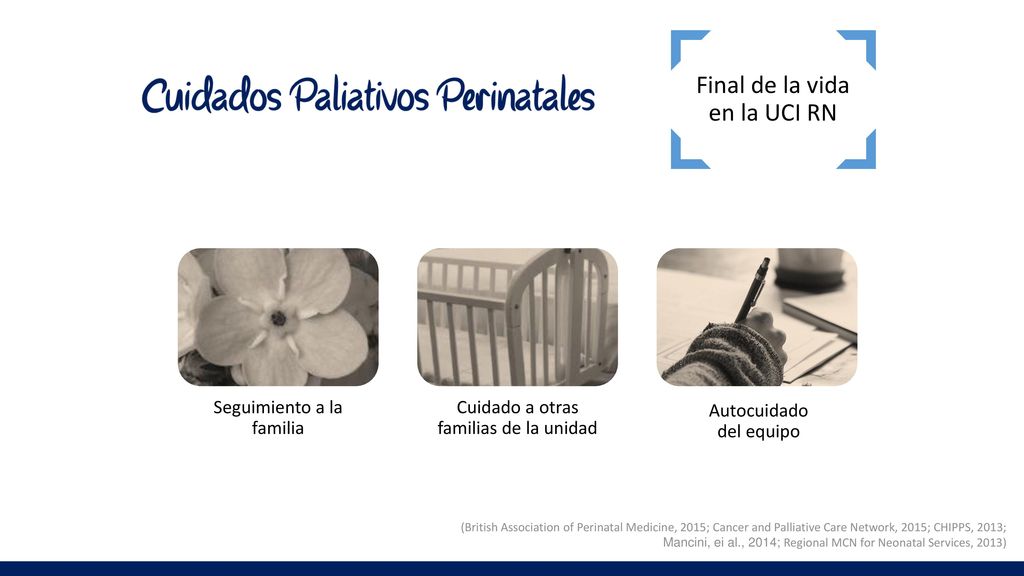 Cuidados Paliativos Perinatales

Final de la vida en la UCI RN

Seguimiento a la familia

Cuidado a otras familias de la unidad

Autocuidado del equipo

(British Association of Perinatal Medicine, 2015; Cancer and Palliative Care Network, 2015; CHIPPS, 2013; Mancini, ei al., 2014; Regional MCN for Neonatal Services, 2013)